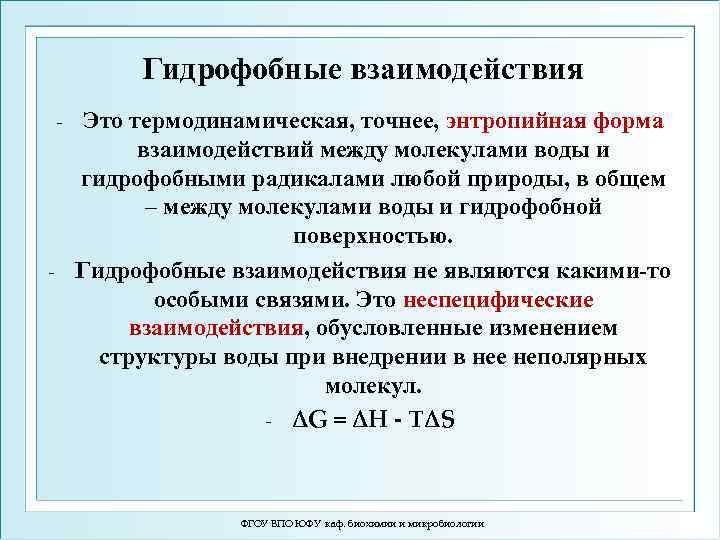 Гидрофобные взаимодействия

- Это термодинамическая, точнее, энтропийная форма взаимодействий между молекулами воды и гидрофобными радикалами любой природы, в общем – между молекулами воды и гидрофобной поверхностью.

- Гидрофобные взаимодействия не являются какими-то особыми связями. Это неспецифические взаимодействия, обусловленные изменением структуры воды при внедрении в нее неполярных молекул.

- $\Delta G = \Delta H - T\Delta S$

ФГОУ ВПО ЮФУ каф. биохимии и микробиологии